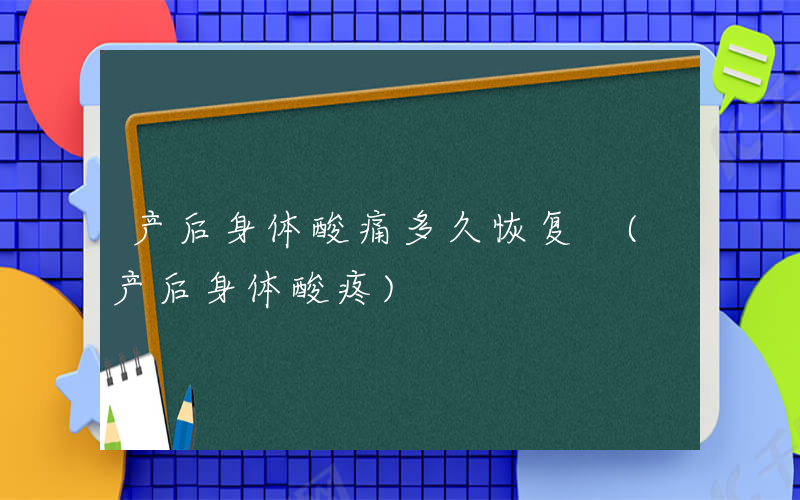 产后身体酸痛多久恢复 （产后身体酸疼）